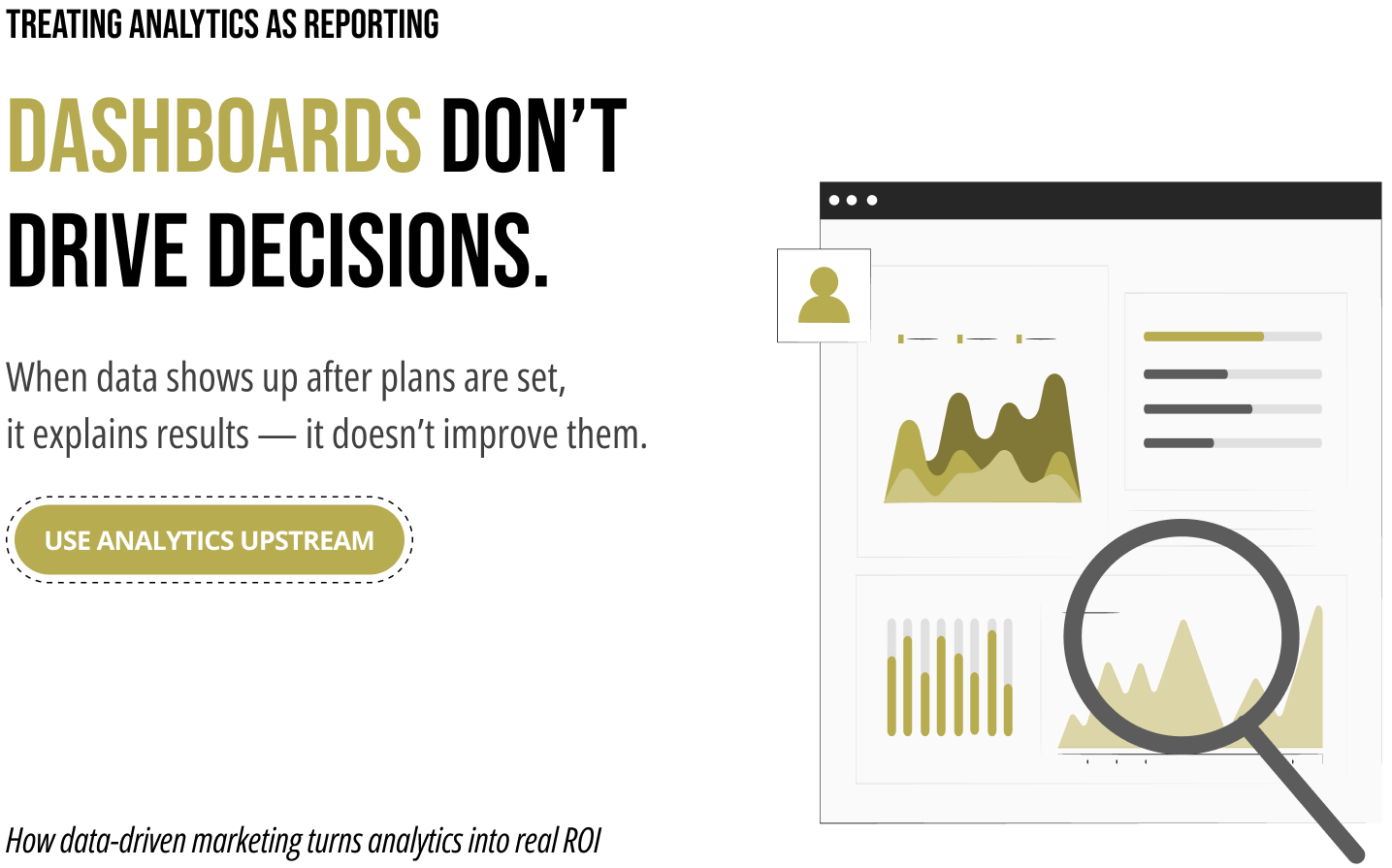 TREATING ANALYTICS AS REPORTING

DASHBOARDS DON'T DRIVE DECISIONS.

When data shows up after plans are set, it explains results — it doesn't improve them.

USE ANALYTICS UPSTREAM

How data-driven marketing turns analytics into real ROI